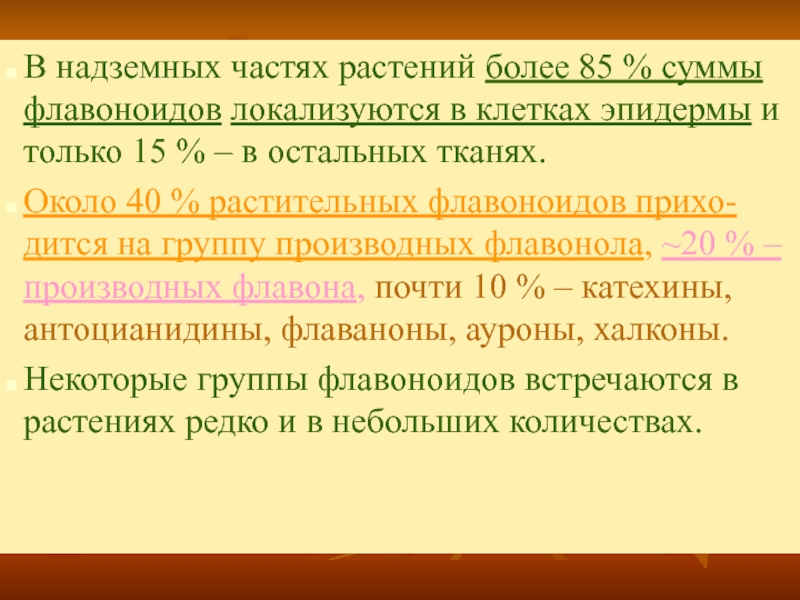 В надземных частях растений более 85 % суммы флавоноидов локализуются в клетках эпидермы и только 15 % – в остальных тканях.

Около 40 % растительных флавоноидов приходится на группу производных флавонола, ~20 % – производных флавона, почти 10 % – катехины, антоцианидины, флаваноны, ауроны, халконы.

Некоторые группы флавоноидов встречаются в растениях редко и в небольших количествах.